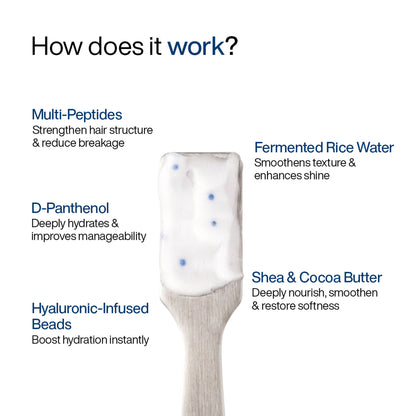 How does it work?

Multi-Peptides
Strengthen hair structure & reduce breakage

D-Panthenol
Deeply hydrates & improves manageability

Hyaluronic-Infused Beads
Boost hydration instantly

Fermented Rice Water
Smoothens texture & enhances shine

Shea & Cocoa Butter
Deeply nourish, smoothen & restore softness